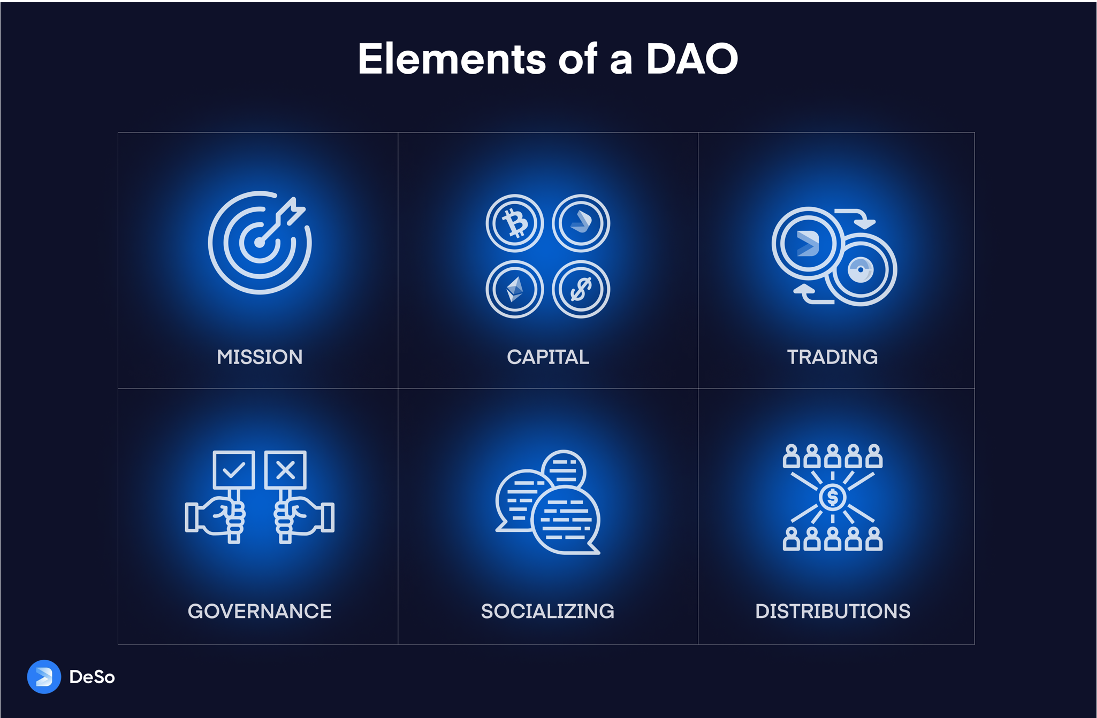 Elements of a DAO

MISSION

CAPITAL

TRADING

GOVERNANCE

SOCIALIZING

DISTRIBUTIONS

DeSo